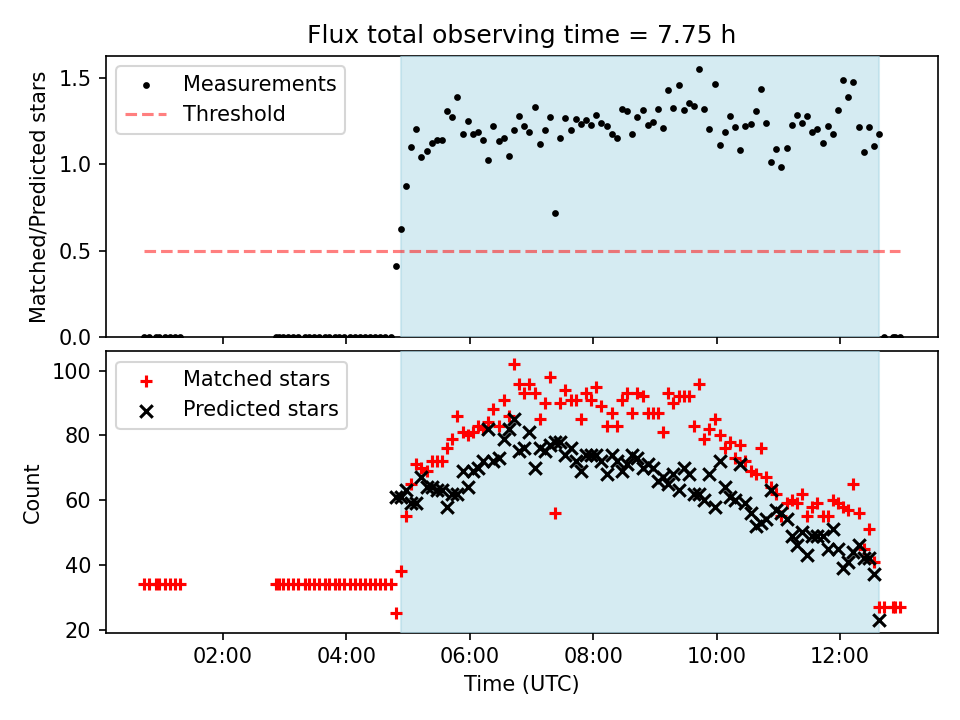 Flux total observing time = 7.75 h

Measurements
Threshold

Matched/Predicted stars

1.5
1.0
0.5
0.0

Matched stars
Predicted stars

Count

100
80
60
40
20

02:00
04:00
06:00
08:00
10:00
12:00

Time (UTC)